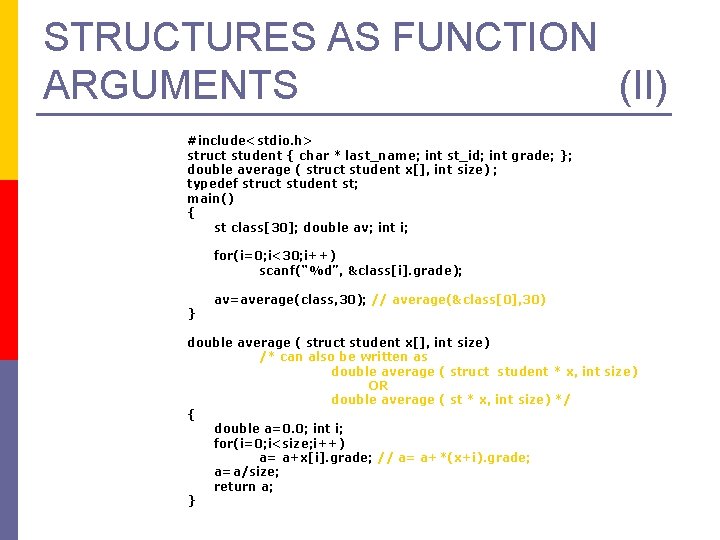 STRUCTURES AS FUNCTION ARGUMENTS (II)

#include<stdio.h>
struct student { char * last_name; int st_id; int grade; };
double average ( struct student x[], int size) ;
typedef struct student st;
main()
{
st class[30]; double av; int i;

for(i=0;i<30;i++)
scanf("%d", &class[i].grade);

av=average(class,30); // average(&class[0],30)
}

double average ( struct student x[], int size)
/* can also be written as
double average ( struct student * x, int size)
OR
double average ( st * x, int size) */
{
double a=0.0; int i;
for(i=0;i<size;i++)
a= a+x[i].grade; // a= a+ *(x+i).grade;
a=a/size;
return a;
}